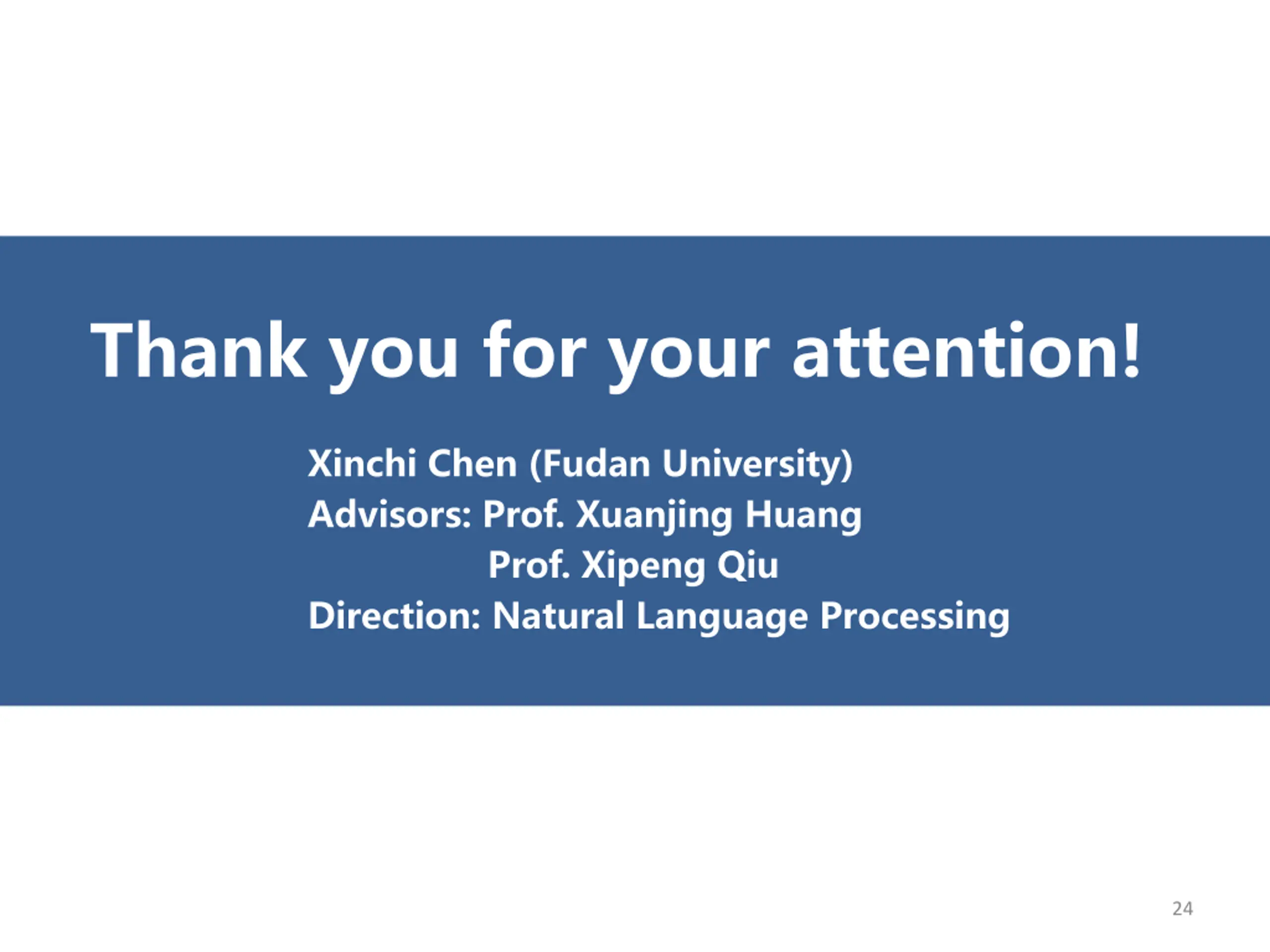 Thank you for your attention!

Xinchi Chen (Fudan University)
Advisors: Prof. Xuanjing Huang
Prof. Xipeng Qiu
Direction: Natural Language Processing

24